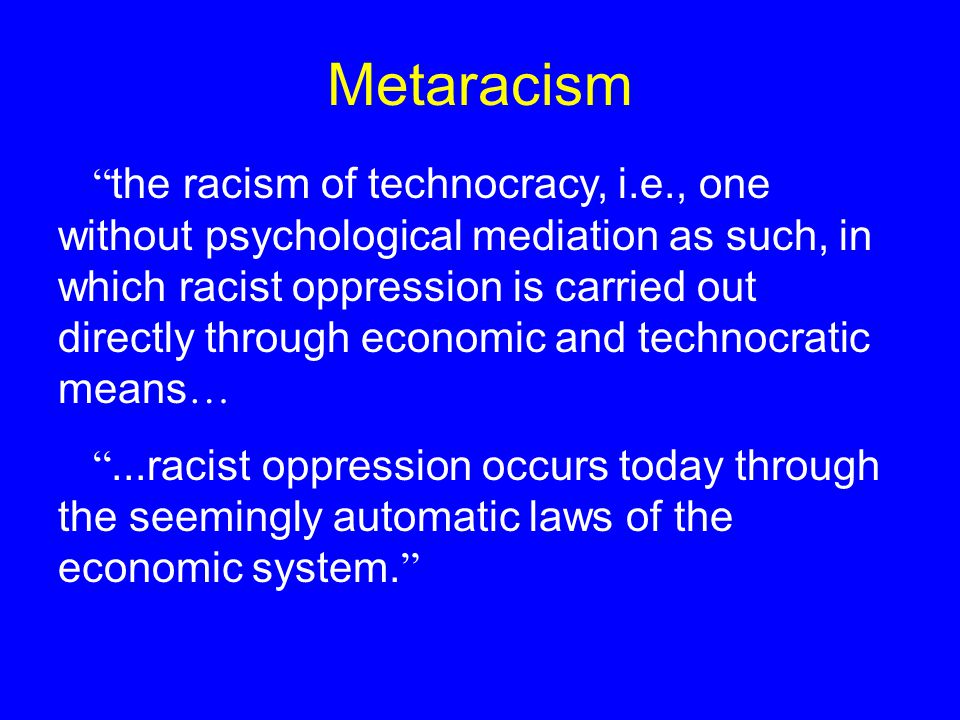 Metaracism

“the racism of technocracy, i.e., one without psychological mediation as such, in which racist oppression is carried out directly through economic and technocratic means…

“...racist oppression occurs today through the seemingly automatic laws of the economic system.”